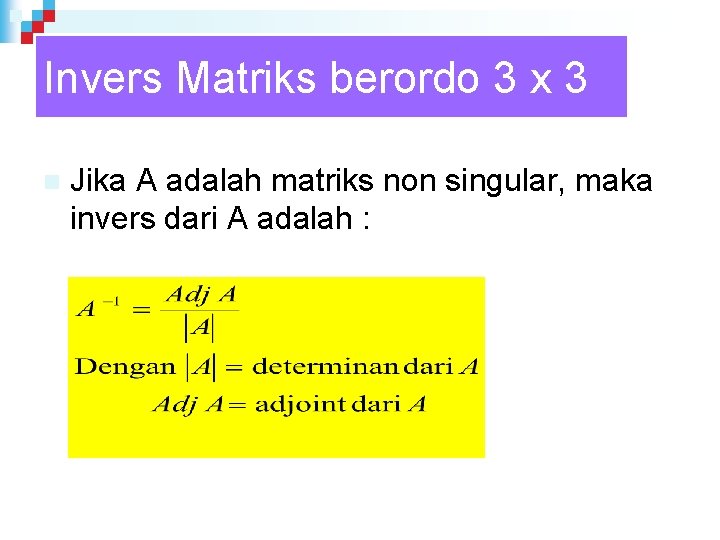 Invers Matriks berordo 3 x 3

Jika A adalah matriks non singular, maka invers dari A adalah :

$A^{-1} = \frac{Adj\ A}{|A|}$

Dengan $|A|$ = determinan dari $A$

$Adj\ A$ = adjoint dari $A$